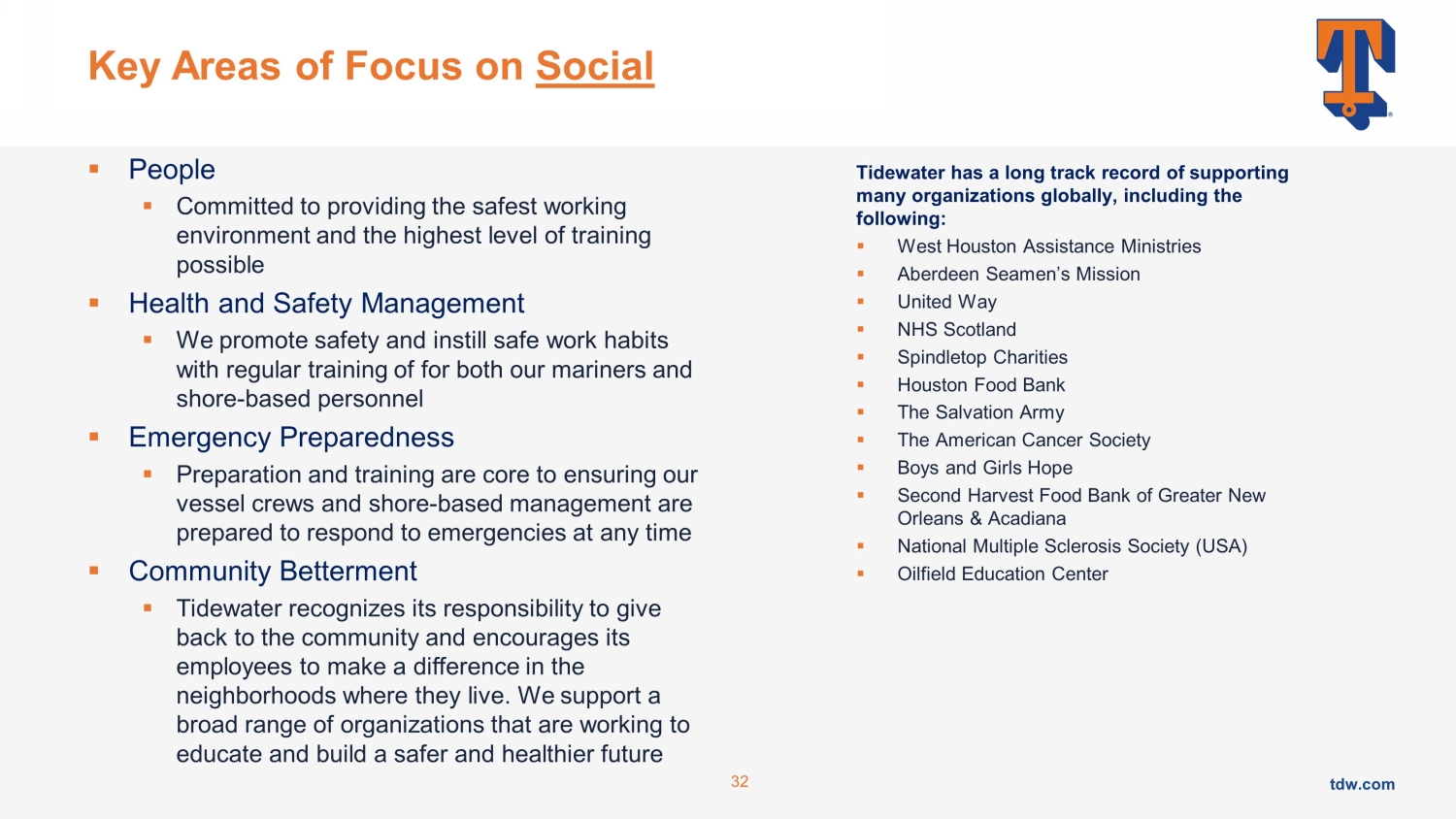 Key Areas of Focus on Social

▪ People
  ▪ Committed to providing the safest working environment and the highest level of training possible
▪ Health and Safety Management
  ▪ We promote safety and instill safe work habits with regular training of for both our mariners and shore-based personnel
▪ Emergency Preparedness
  ▪ Preparation and training are core to ensuring our vessel crews and shore-based management are prepared to respond to emergencies at any time
▪ Community Betterment
  ▪ Tidewater recognizes its responsibility to give back to the community and encourages its employees to make a difference in the neighborhoods where they live. We support a broad range of organizations that are working to educate and build a safer and healthier future

Tidewater has a long track record of supporting many organizations globally, including the following:
▪ West Houston Assistance Ministries
▪ Aberdeen Seamen's Mission
▪ United Way
▪ NHS Scotland
▪ Spindletop Charities
▪ Houston Food Bank
▪ The Salvation Army
▪ The American Cancer Society
▪ Boys and Girls Hope
▪ Second Harvest Food Bank of Greater New Orleans & Acadiana
▪ National Multiple Sclerosis Society (USA)
▪ Oilfield Education Center

32

tdw.com